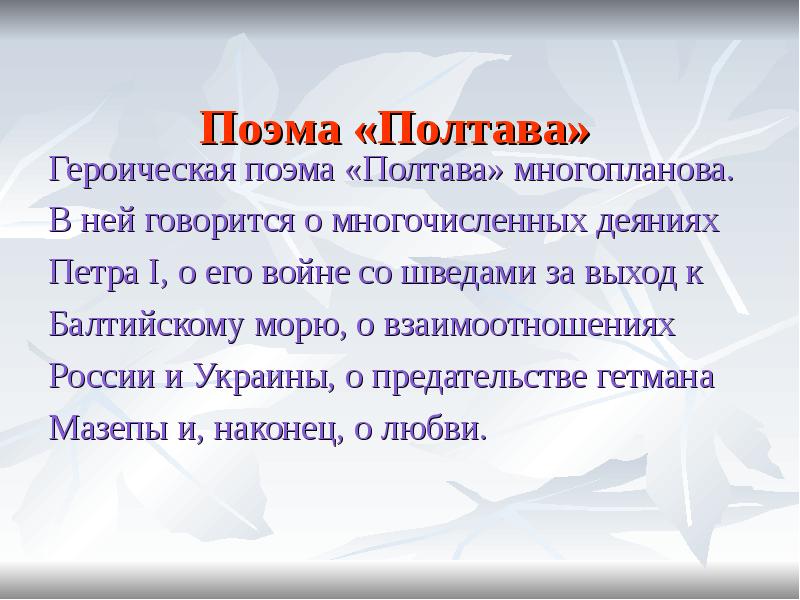 Поэма «Полтава»

Героическая поэма «Полтава» многопланова. В ней говорится о многочисленных деяниях Петра I, о его войне со шведами за выход к Балтийскому морю, о взаимоотношениях России и Украины, о предательстве гетмана Мазепы и, наконец, о любви.